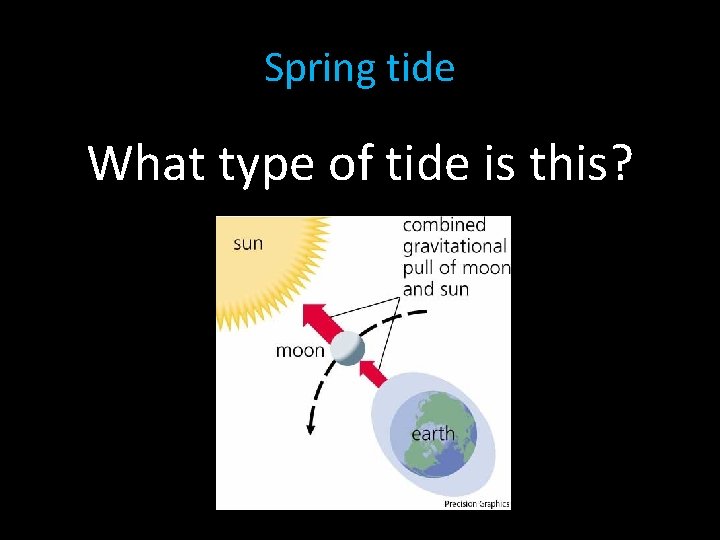 Spring tide

What type of tide is this?

sun

combined gravitational pull of moon and sun

moon

earth

Precision Graphics